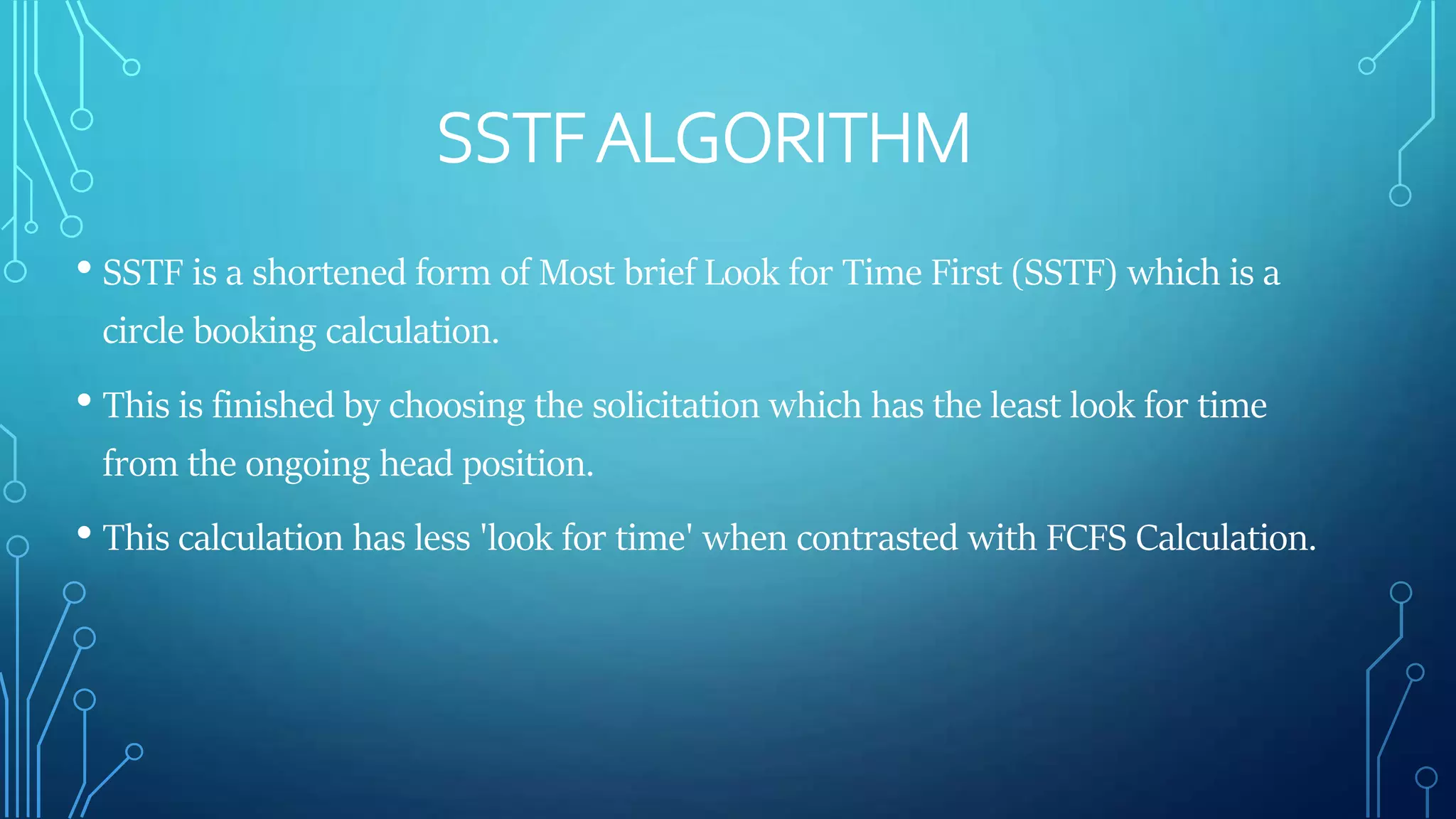 SSTF ALGORITHM

• SSTF is a shortened form of Most brief Look for Time First (SSTF) which is a circle booking calculation.

• This is finished by choosing the solicitation which has the least look for time from the ongoing head position.

• This calculation has less 'look for time' when contrasted with FCFS Calculation.